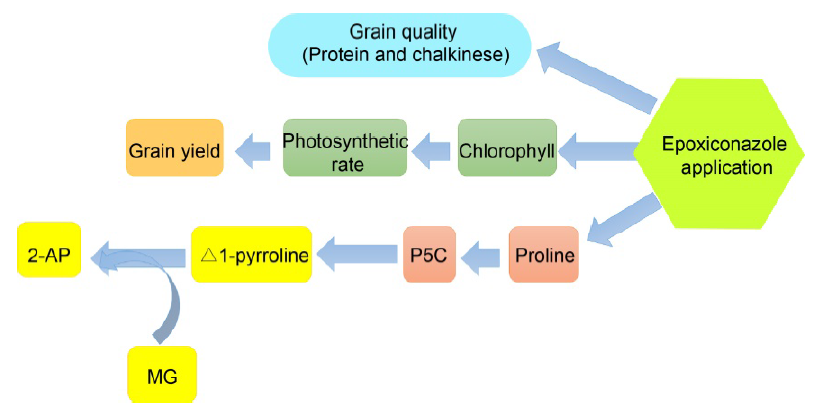 Grain quality
(Protein and chalkinese)

Grain yield

Photosynthetic rate

Chlorophyll

Epoxiconazole application

2-AP

△1-pyrroline

P5C

Proline

MG